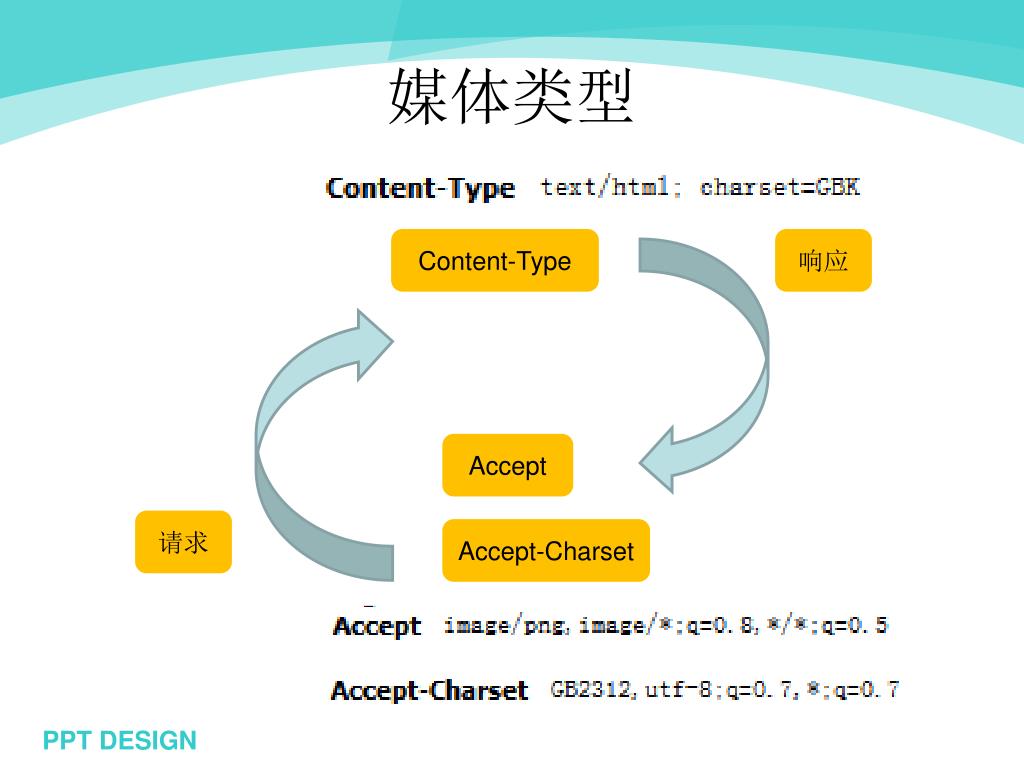 媒体类型

Content-Type text/html; charset=GBK

Content-Type

响应

Accept

请求

Accept-Charset

Accept image/png, image/*;q=0.8, */*;q=0.5

Accept-Charset GB2312, utf-8;q=0.7, *;q=0.7

PPT DESIGN